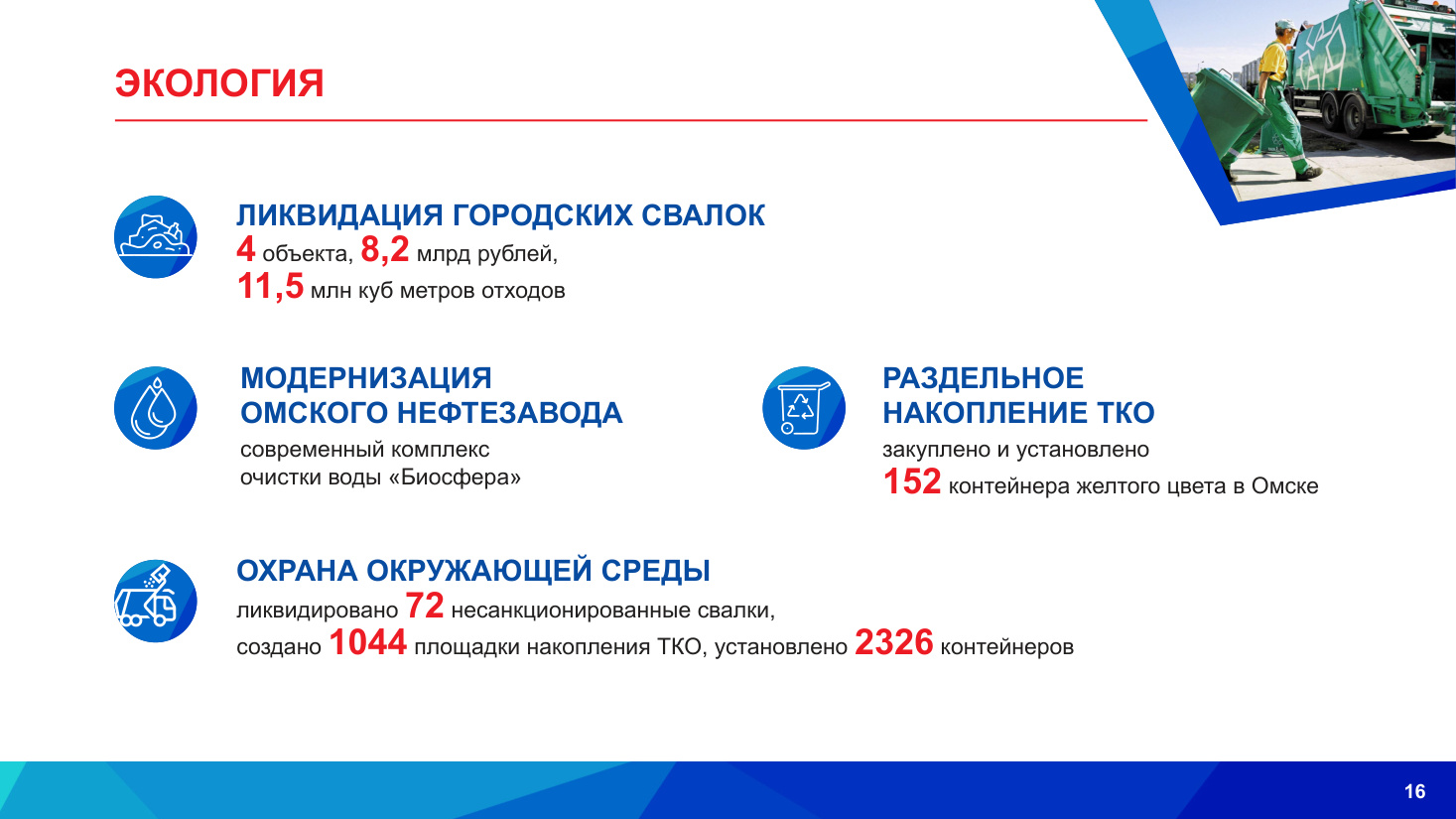 ЭКОЛОГИЯ

ЛИКВИДАЦИЯ ГОРОДСКИХ СВАЛОК
4 объекта, 8,2 млрд рублей,
11,5 млн куб метров отходов

МОДЕРНИЗАЦИЯ
ОМСКОГО НЕФТЕЗАВОДА
современный комплекс
очистки воды «Биосфера»

РАЗДЕЛЬНОЕ
НАКОПЛЕНИЕ ТКО
закуплено и установлено
152 контейнера желтого цвета в Омске

ОХРАНА ОКРУЖАЮЩЕЙ СРЕДЫ
ликвидировано 72 несанкционированные свалки,
создано 1044 площадки накопления ТКО, установлено 2326 контейнеров

16